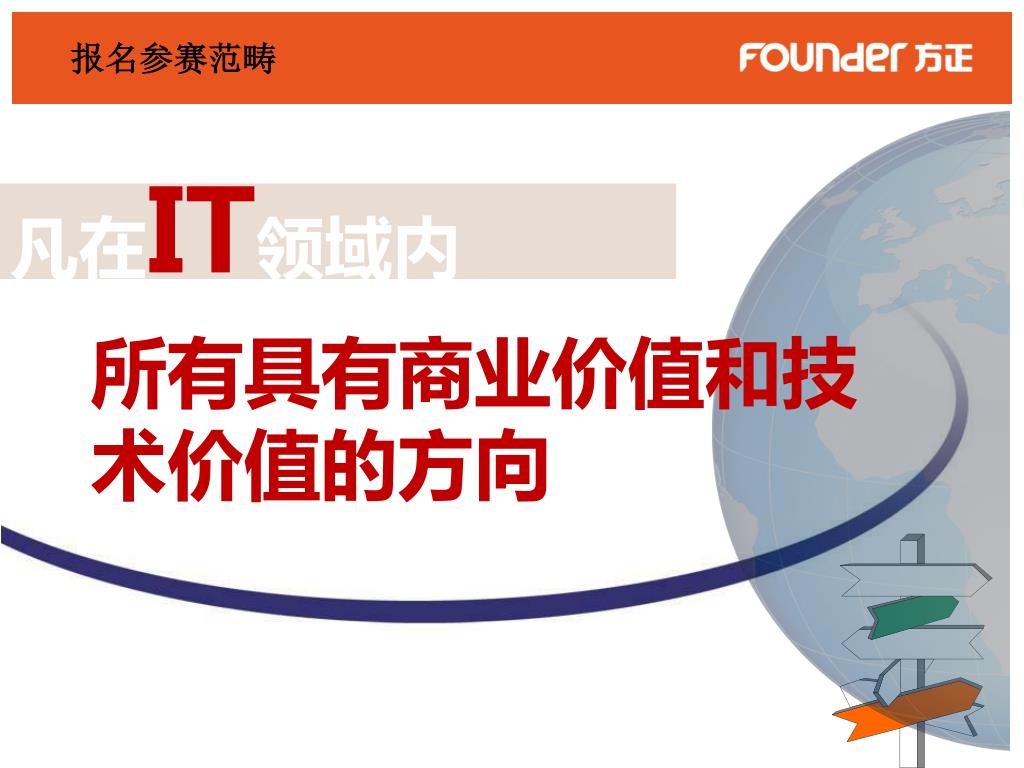 报名参赛范畴

FOUNDER 方正

凡在IT领域内

所有具有商业价值和技术价值的方向